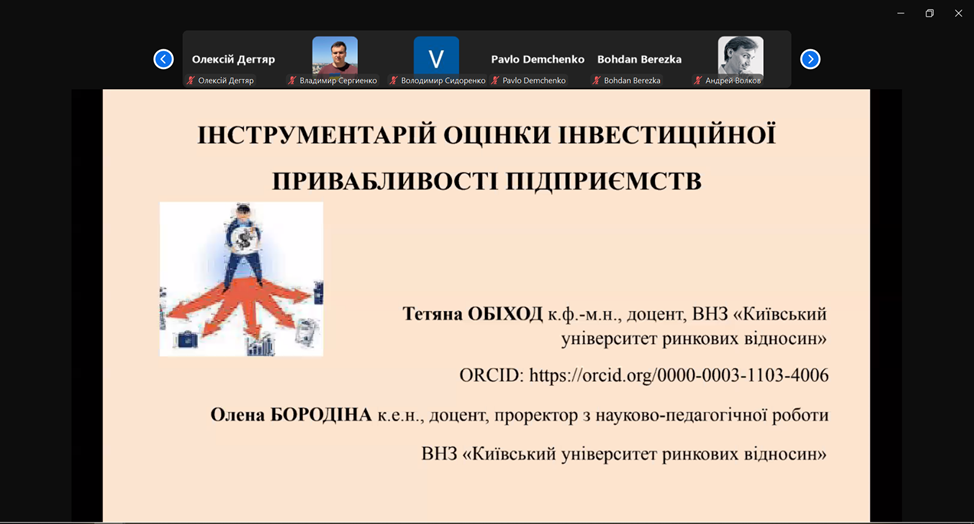 Олексій Дегтяр
V
Pavlo Demchenko
Bohdan Berezka
Олексій Дегтяр
Владимир Сергиенко
Володимир Сидоренко
Pavlo Demchenko
Bohdan Berezka
Андрей Волков

ІНСТРУМЕНТАРІЙ ОЦІНКИ ІНВЕСТИЦІЙНОЇ ПРИВАБЛИВОСТІ ПІДПРИЄМСТВ

Тетяна ОБІХОД к.ф.-м.н., доцент, ВНЗ «Київський університет ринкових відносин»

ORCID: https://orcid.org/0000-0003-1103-4006

Олена БОРОДІНА к.е.н., доцент, проректор з науково-педагогічної роботи

ВНЗ «Київський університет ринкових відносин»